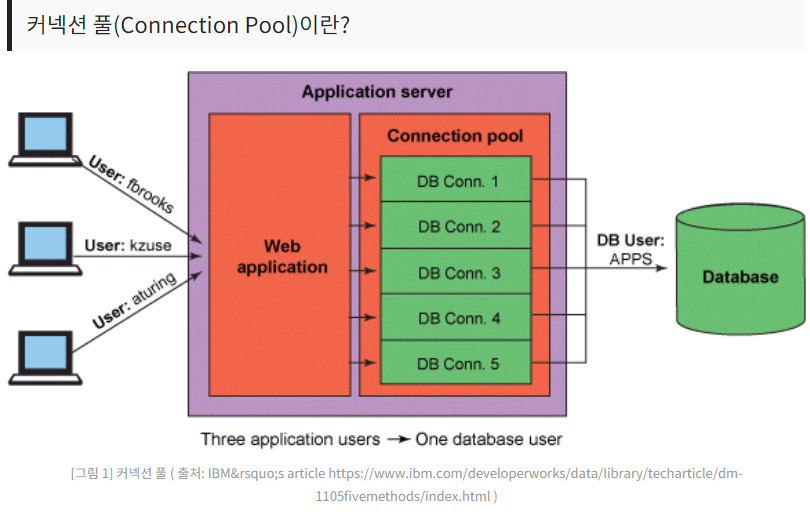 커넥션 풀(Connection Pool)이란?

Application server

User: fbrooks

User: kzuse

User: aturing

Web application

Connection pool

DB Conn. 1

DB Conn. 2

DB Conn. 3

DB Conn. 4

DB Conn. 5

DB User: APPS

Database

Three application users → One database user

[그림 1] 커넥션 풀 ( 출처: IBM&rsquo;s article https://www.ibm.com/developerworks/data/library/techarticle/dm-1105fivemethods/index.html )